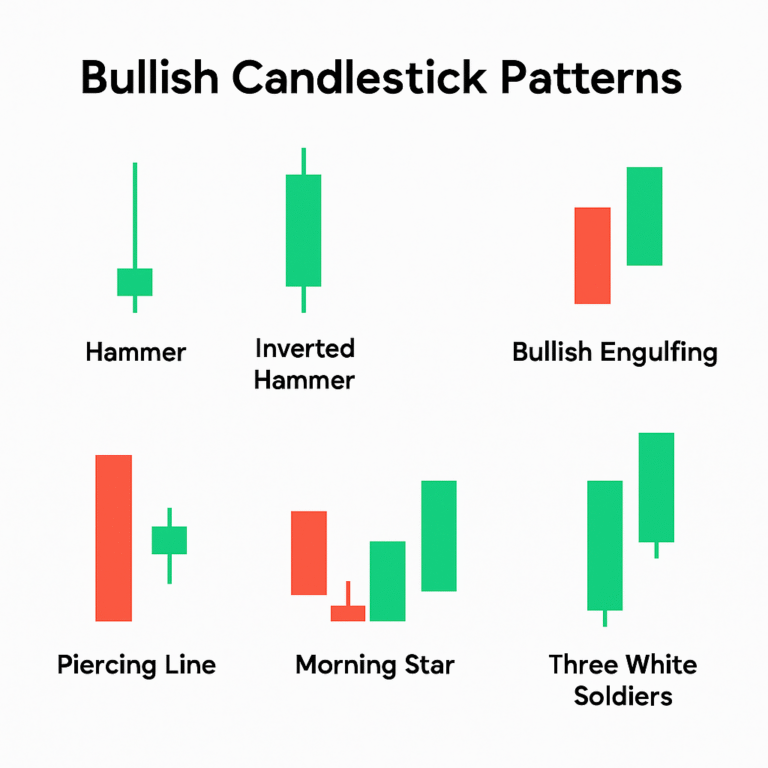 Bullish Candlestick Patterns

Hammer

Inverted Hammer

Bullish Engulfing

Piercing Line

Morning Star

Three White Soldiers